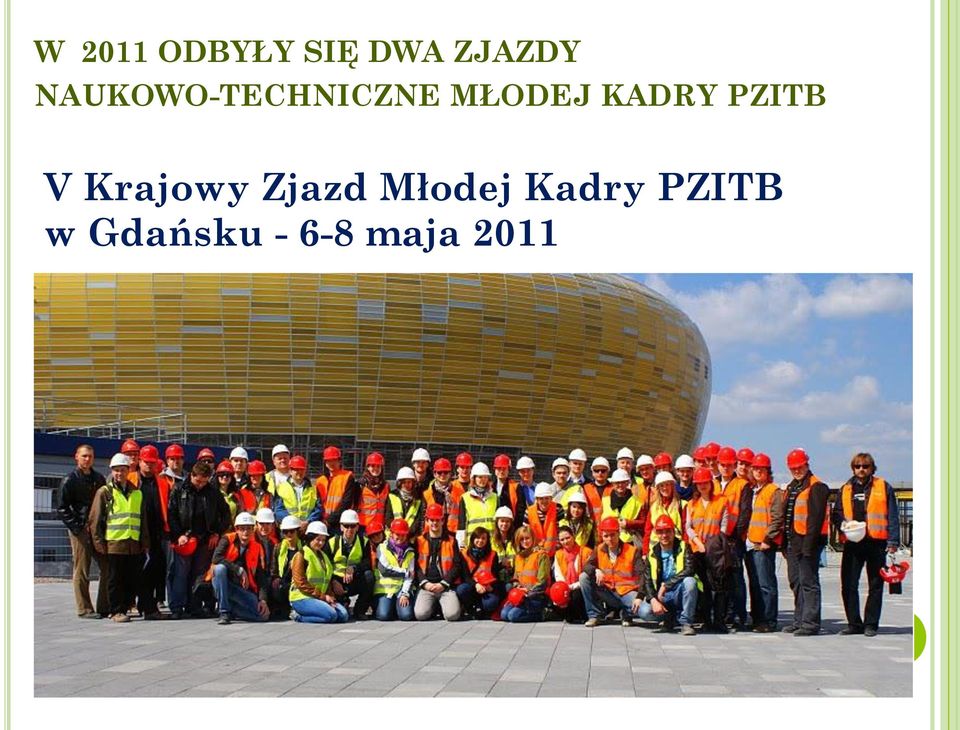 W 2011 ODBYŁY SIĘ DWA ZJAZDY NAUKOWO-TECHNICZNE MŁODEJ KADRY PZITB

V Krajowy Zjazd Młodej Kadry PZITB w Gdańsku - 6-8 maja 2011